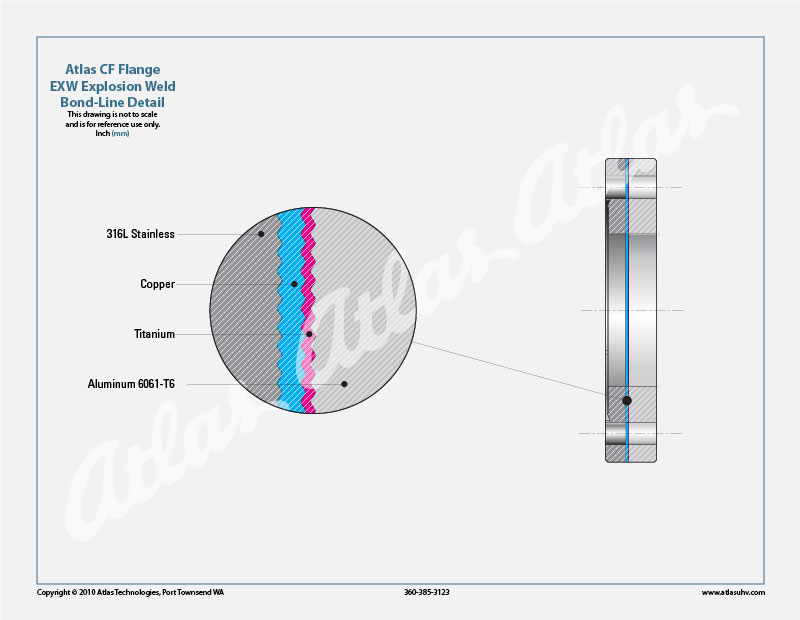 Atlas CF Flange
EXW Explosion Weld
Bond-Line Detail

This drawing is not to scale and is for reference use only.
Inch (mm)

316L Stainless

Copper

Titanium

Aluminum 6061-T6

Atlas Atlas Atlas

Copyright © 2010 Atlas Technologies, Port Townsend WA

360-385-3123

www.atlasuhv.com